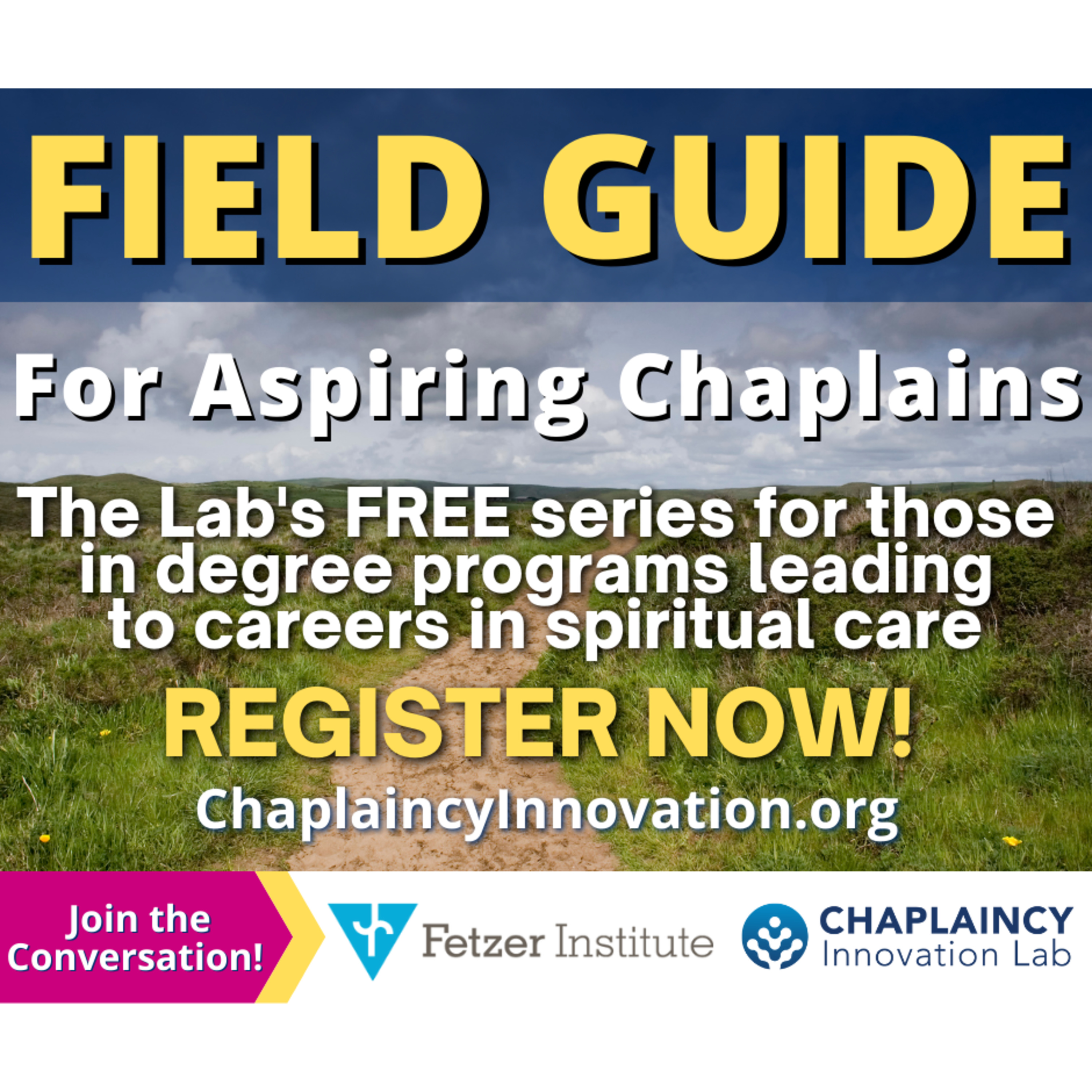 FIELD GUIDE

For Aspiring Chaplains

The Lab's FREE series for those in degree programs leading to careers in spiritual care

REGISTER NOW!

ChaplaincyInnovation.org

Join the Conversation!

Fetzer Institute

CHAPLAINCY Innovation Lab